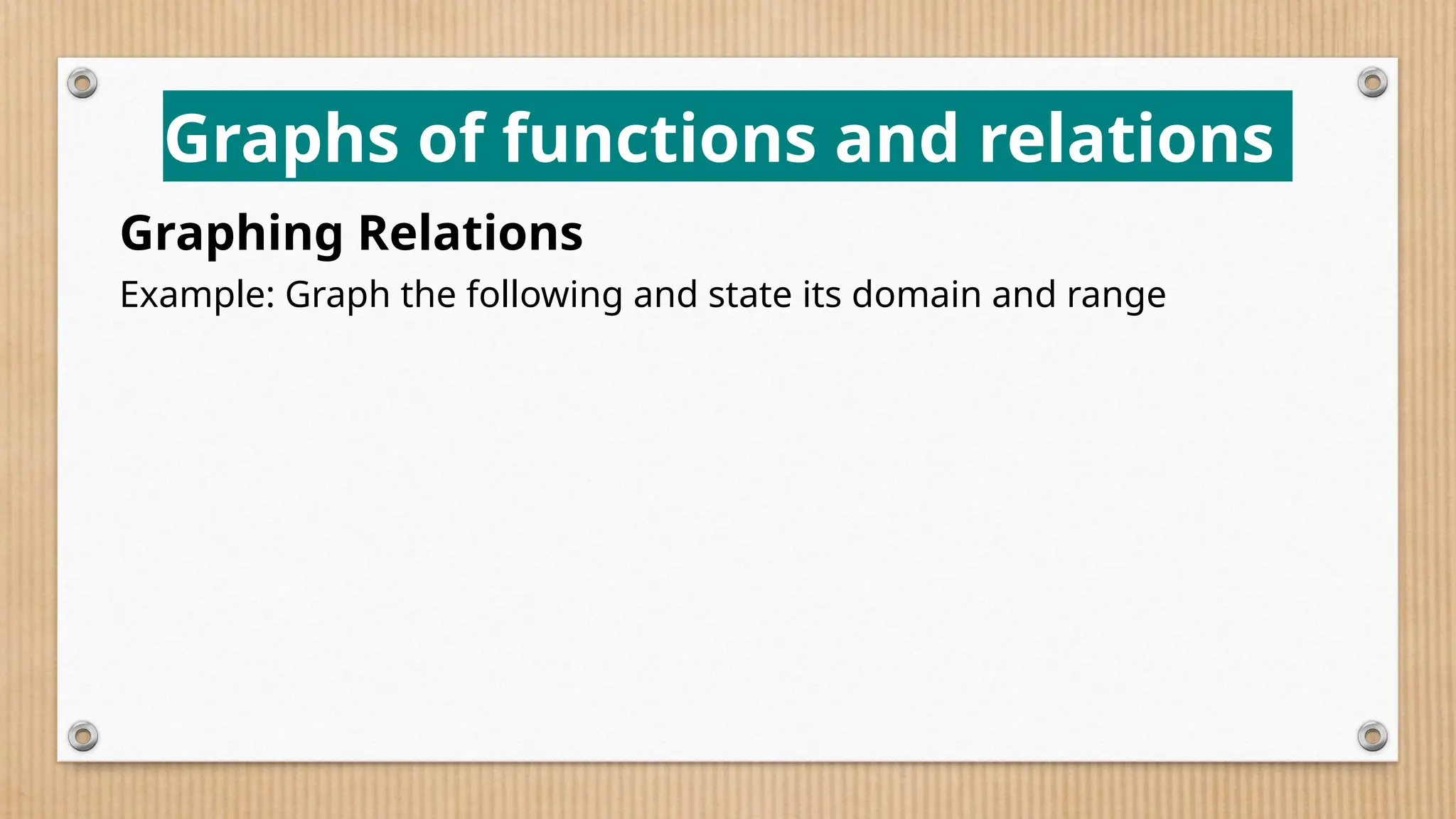 Graphs of functions and relations

Graphing Relations

Example: Graph the following and state its domain and range